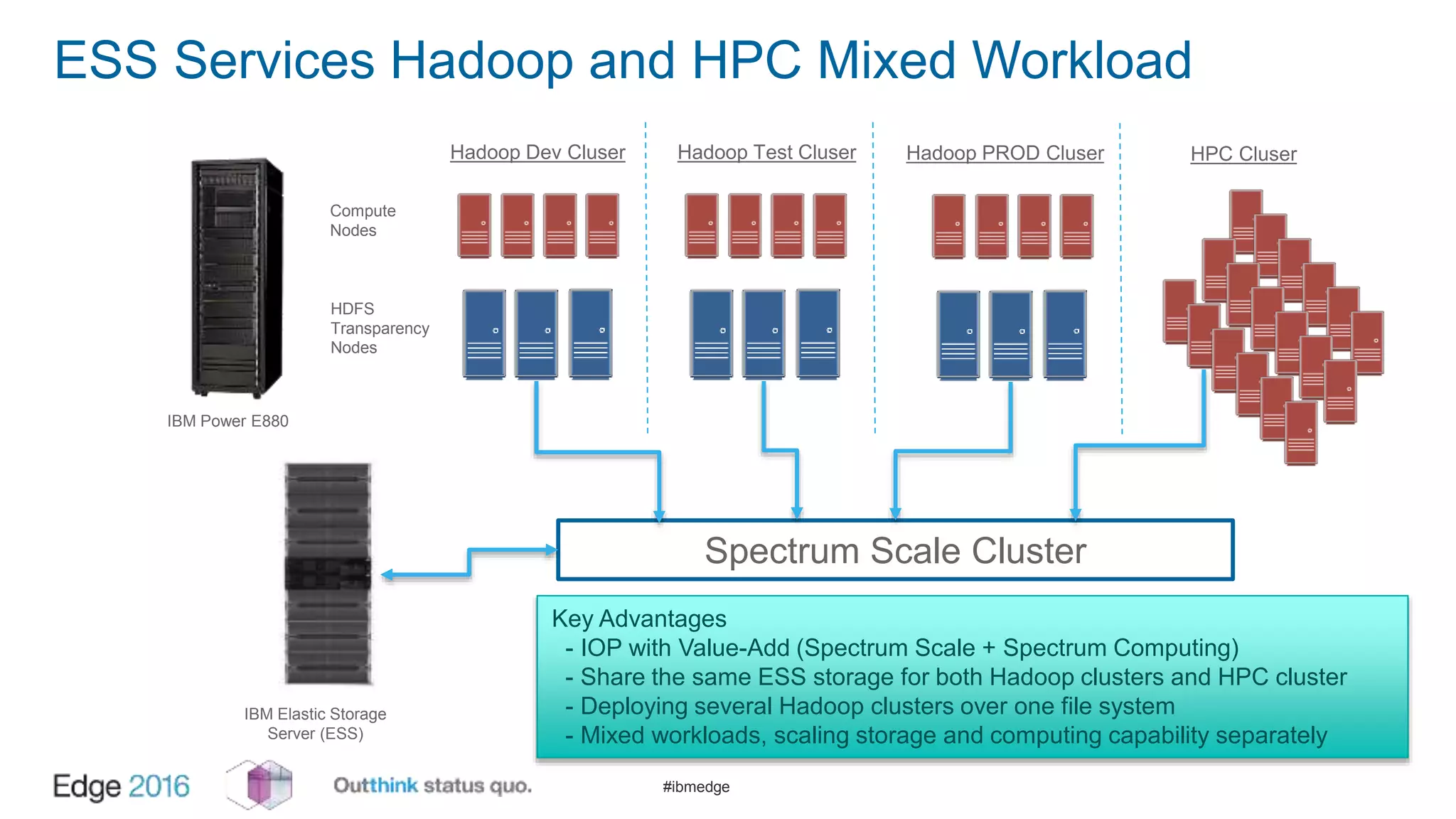 ESS Services Hadoop and HPC Mixed Workload

Hadoop Dev Cluser

Hadoop Test Cluser

Hadoop PROD Cluser

HPC Cluser

Compute Nodes

HDFS Transparency Nodes

IBM Power E880

Spectrum Scale Cluster

IBM Elastic Storage Server (ESS)

Key Advantages
- IOP with Value-Add (Spectrum Scale + Spectrum Computing)
- Share the same ESS storage for both Hadoop clusters and HPC cluster
- Deploying several Hadoop clusters over one file system
- Mixed workloads, scaling storage and computing capability separately

Edge 2016

Outthink status quo.

#ibmedge